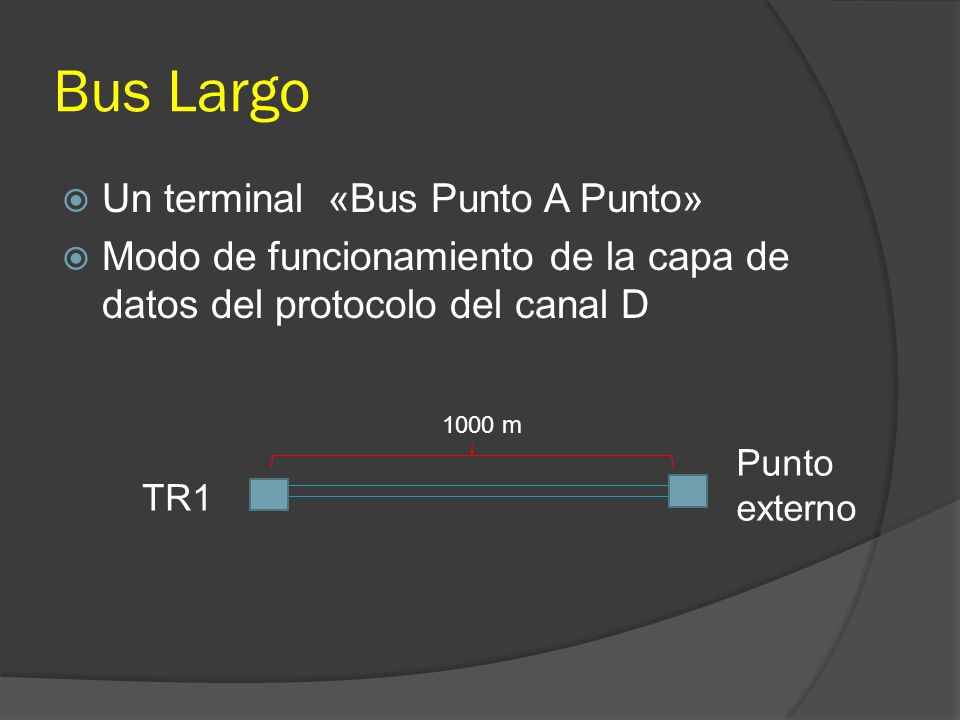 Bus Largo

Un terminal «Bus Punto A Punto»

Modo de funcionamiento de la capa de datos del protocolo del canal D

1000 m

TR1

Punto externo